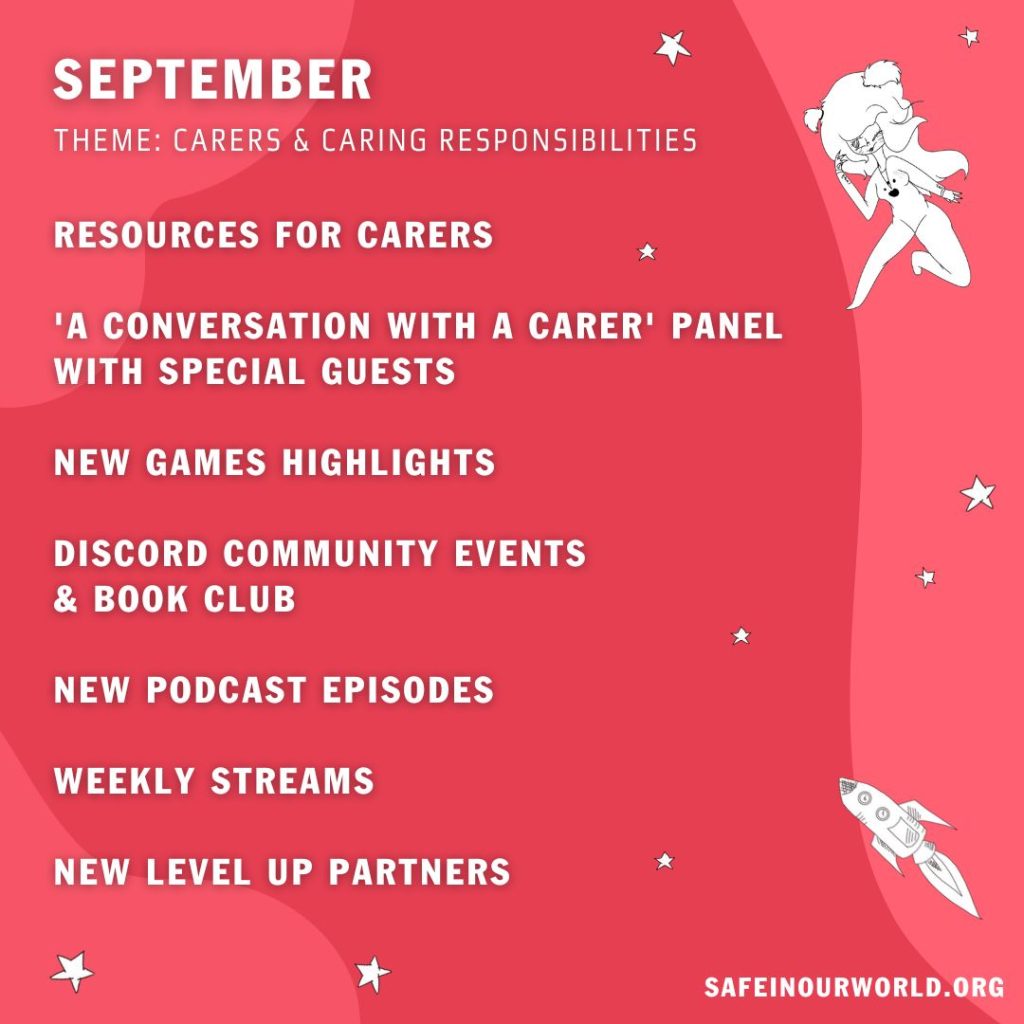 SEPTEMBER

THEME: CARERS & CARING RESPONSIBILITIES

RESOURCES FOR CARERS

'A CONVERSATION WITH A CARER' PANEL WITH SPECIAL GUESTS

NEW GAMES HIGHLIGHTS

DISCORD COMMUNITY EVENTS & BOOK CLUB

NEW PODCAST EPISODES

WEEKLY STREAMS

NEW LEVEL UP PARTNERS

SAFEINOURWORLD.ORG